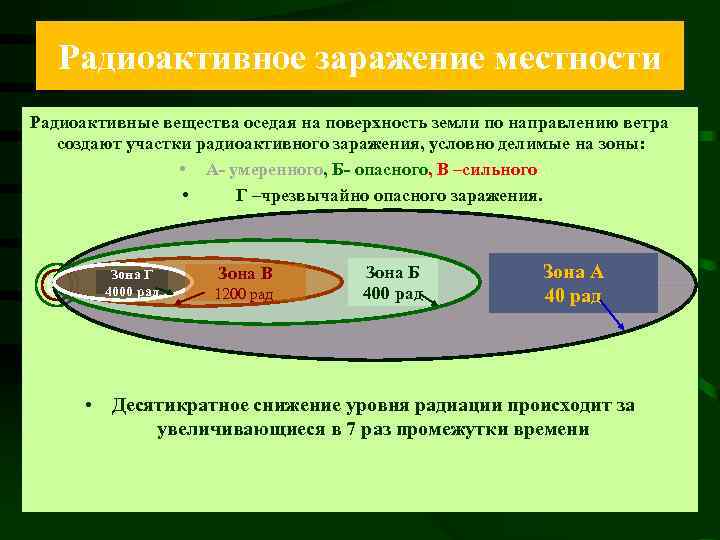 Радиоактивное заражение местности

Радиоактивные вещества оседая на поверхность земли по направлению ветра создают участки радиоактивного заражения, условно делимые на зоны:

• А- умеренного, Б- опасного, В –сильного
• Г –чрезвычайно опасного заражения.

Зона Г
4000 рад

Зона В
1200 рад

Зона Б
400 рад

Зона А
40 рад

• Десятикратное снижение уровня радиации происходит за увеличивающиеся в 7 раз промежутки времени